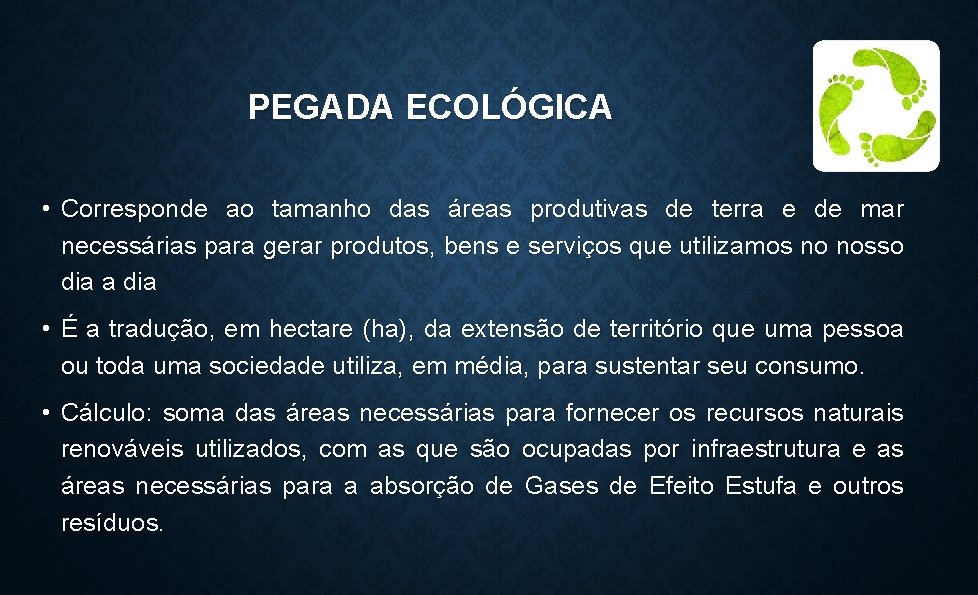 PEGADA ECOLÓGICA

• Corresponde ao tamanho das áreas produtivas de terra e de mar necessárias para gerar produtos, bens e serviços que utilizamos no nosso dia a dia

• É a tradução, em hectare (ha), da extensão de território que uma pessoa ou toda uma sociedade utiliza, em média, para sustentar seu consumo.

• Cálculo: soma das áreas necessárias para fornecer os recursos naturais renováveis utilizados, com as que são ocupadas por infraestrutura e as áreas necessárias para a absorção de Gases de Efeito Estufa e outros resíduos.